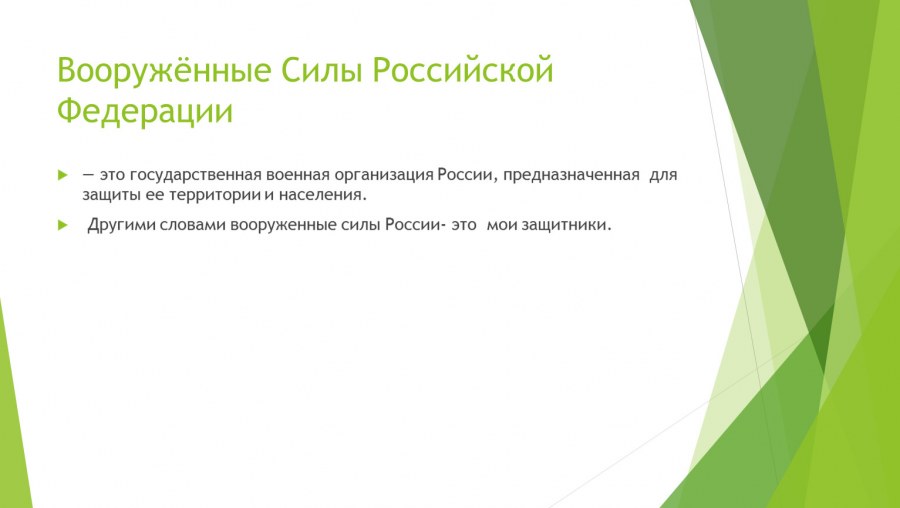 Вооружённые Силы Российской Федерации

— это государственная военная организация России, предназначенная для защиты ее территории и населения.

Другими словами вооруженные силы России- это мои защитники.